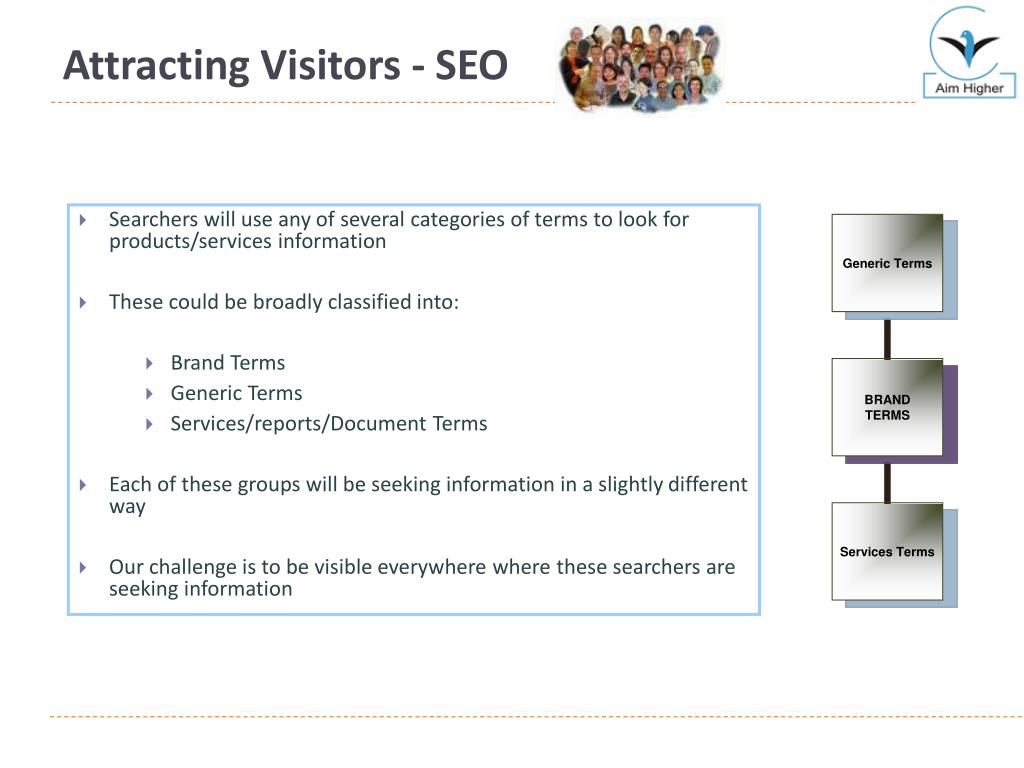 Attracting Visitors - SEO

Aim Higher

Searchers will use any of several categories of terms to look for products/services information

These could be broadly classified into:

Brand Terms
Generic Terms
Services/reports/Document Terms

Each of these groups will be seeking information in a slightly different way

Our challenge is to be visible everywhere where these searchers are seeking information

Generic Terms

BRAND TERMS

Services Terms